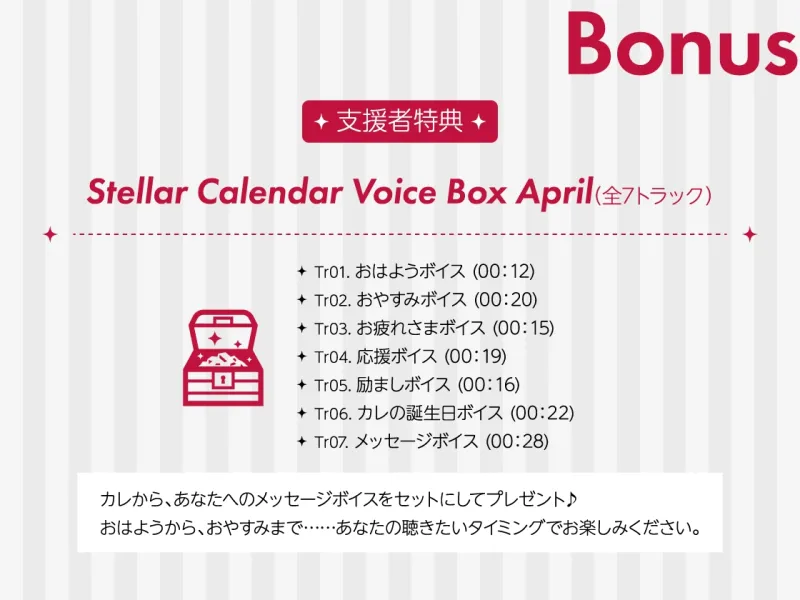 Bonus

✦ 支援者特典 ✦

Stellar Calendar Voice Box April(全7トラック)

✦ Tr01. おはようボイス (00:12)
✦ Tr02. おやすみボイス (00:20)
✦ Tr03. お疲れさまボイス (00:15)
✦ Tr04. 応援ボイス (00:19)
✦ Tr05. 励ましボイス (00:16)
✦ Tr06. カレの誕生日ボイス (00:22)
✦ Tr07. メッセージボイス (00:28)

カレから、あなたへのメッセージボイスをセットにしてプレゼント♪
おはようから、おやすみまで……あなたの聴きたいタイミングでお楽しみください。